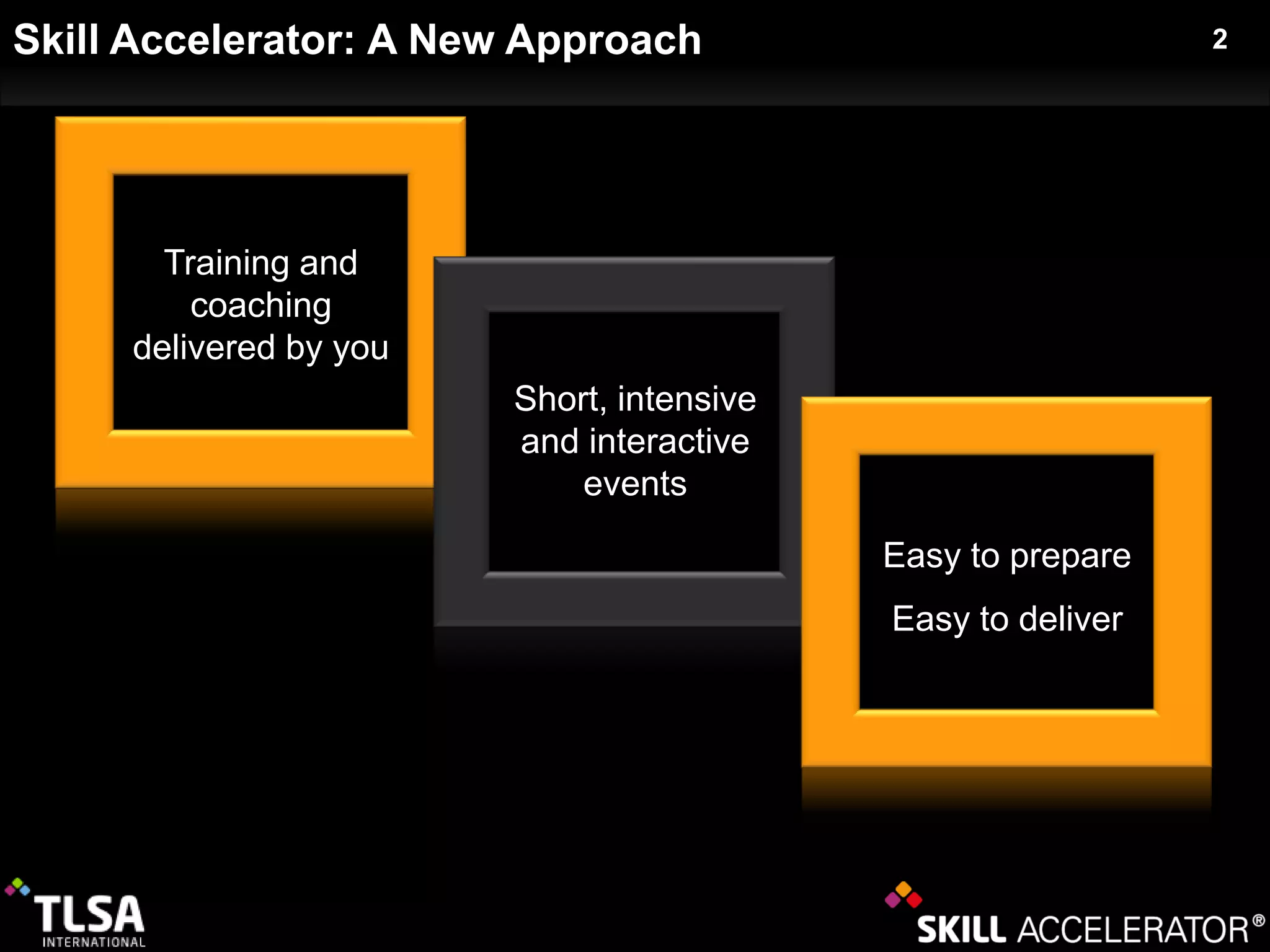 Skill Accelerator: A New Approach

2

Training and coaching delivered by you

Short, intensive and interactive events

Easy to prepare

Easy to deliver

TLSA
INTERNATIONAL

SKILL ACCELERATOR®